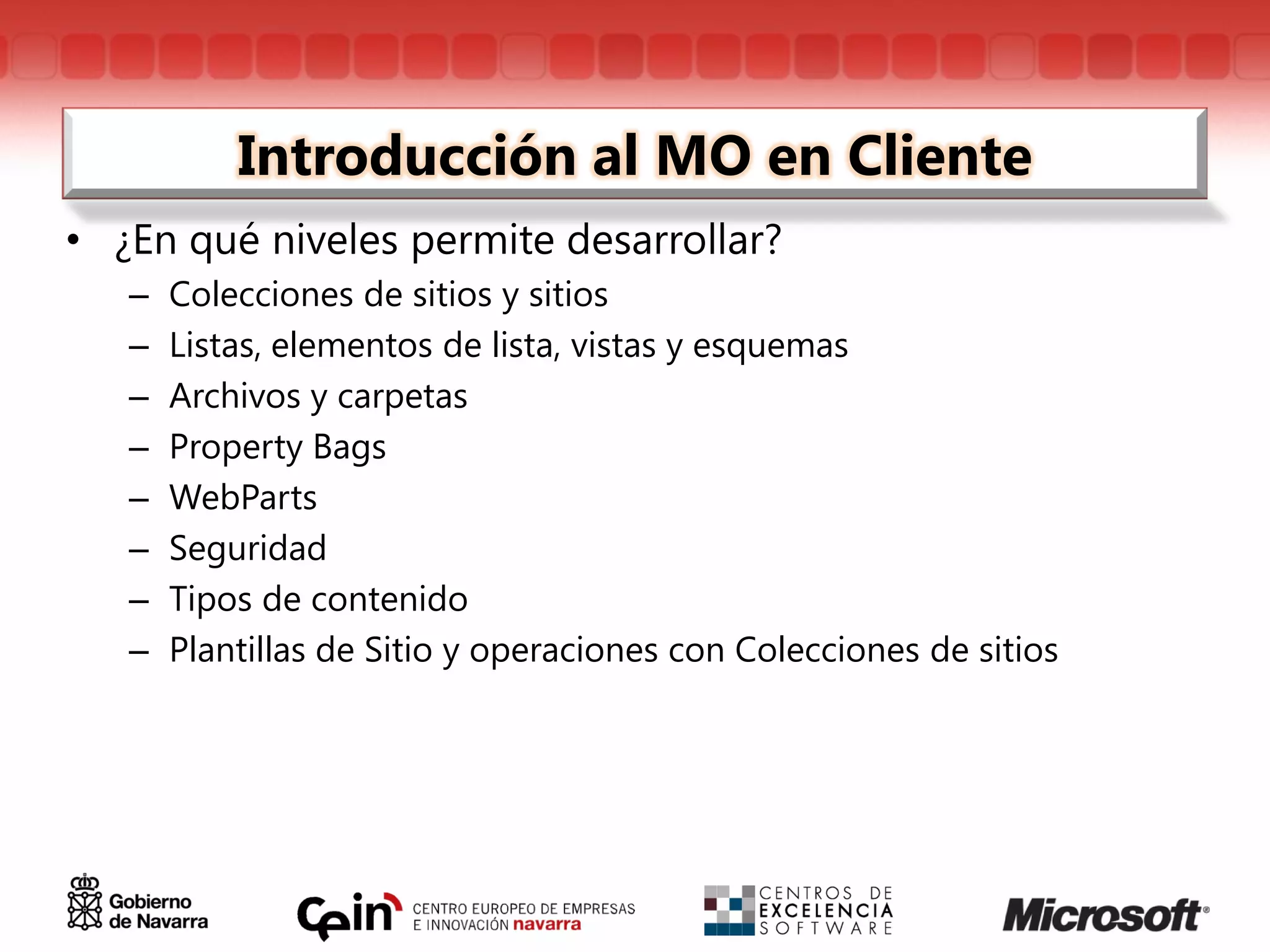 Introducción al MO en Cliente

• ¿En qué niveles permite desarrollar?
– Colecciones de sitios y sitios
– Listas, elementos de lista, vistas y esquemas
– Archivos y carpetas
– Property Bags
– WebParts
– Seguridad
– Tipos de contenido
– Plantillas de Sitio y operaciones con Colecciones de sitios

Gobierno de Navarra

Cein CENTRO EUROPEO DE EMPRESAS E INNOVACIÓN navarra

CENTROS DE EXCELENCIA SOFTWARE

Microsoft®